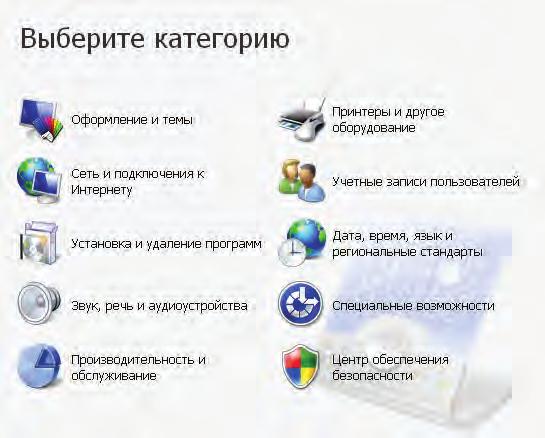 Выберите категорию

Оформление и темы

Сеть и подключения к Интернету

Установка и удаление программ

Звук, речь и аудиоустройства

Производительность и обслуживание

Принтеры и другое оборудование

Учетные записи пользователей

Дата, время, язык и региональные стандарты

Специальные возможности

Центр обеспечения безопасности